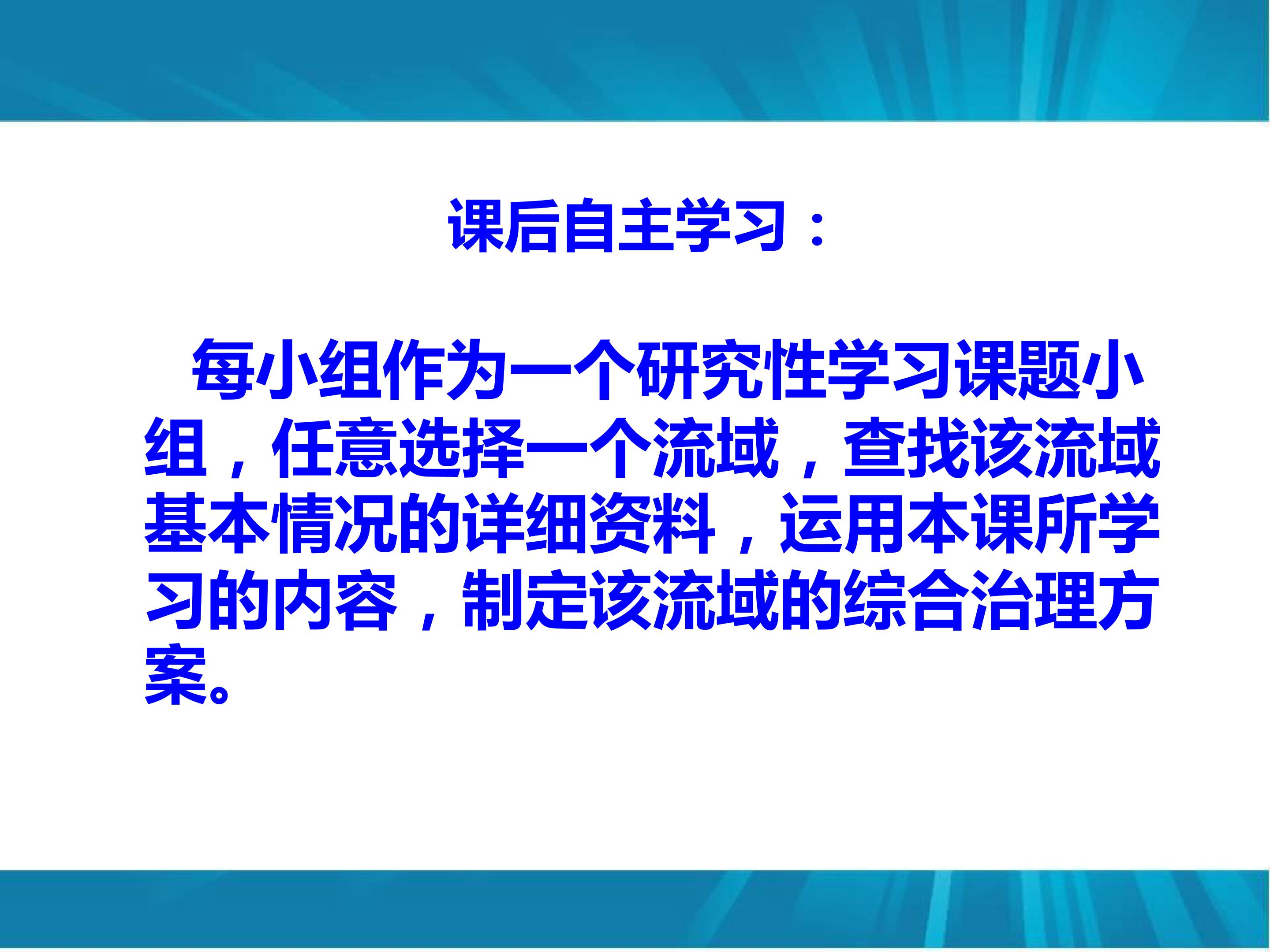 课后自主学习：

每小组作为一个研究性学习课题小组，任意选择一个流域，查找该流域基本情况的详细资料，运用本课所学习的内容，制定该流域的综合治理方案。